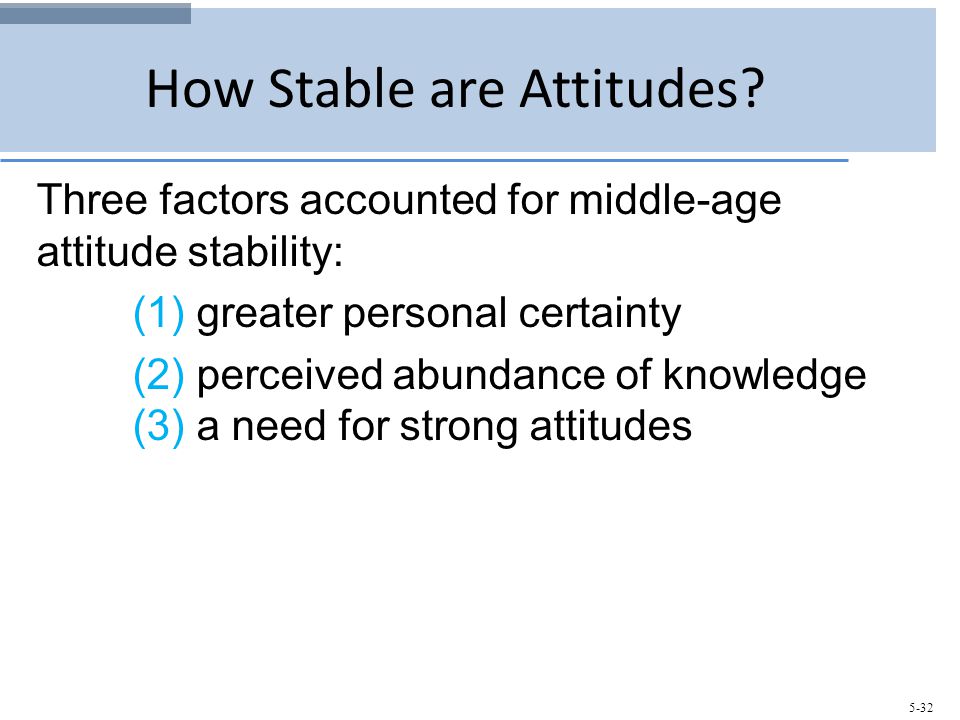 How Stable are Attitudes?

Three factors accounted for middle-age attitude stability:

(1) greater personal certainty

(2) perceived abundance of knowledge

(3) a need for strong attitudes

5-32